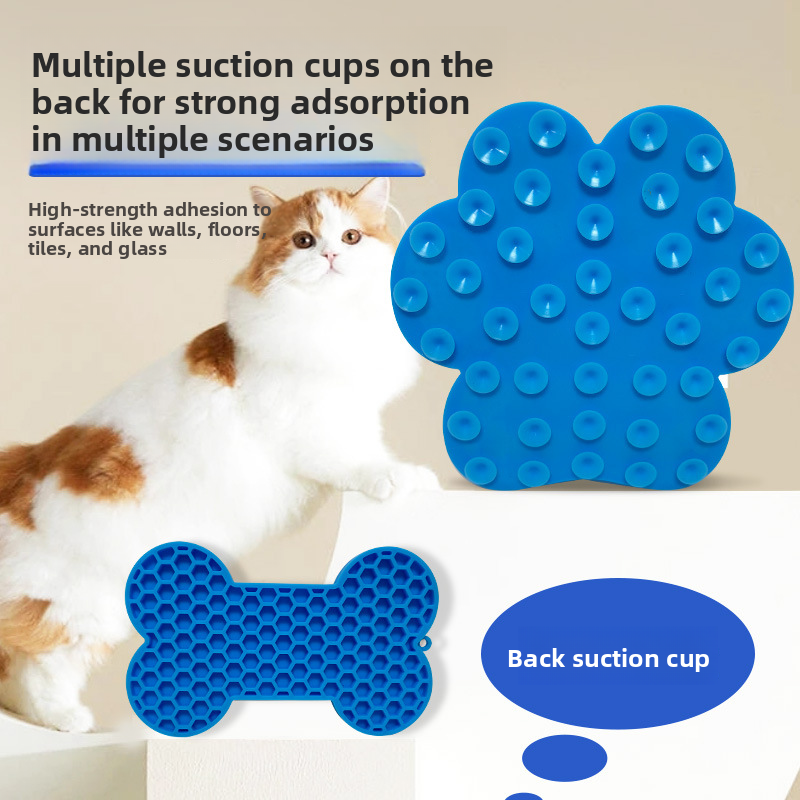 Multiple suction cups on the back for strong adsorption in multiple scenarios

High-strength adhesion to surfaces like walls, floors, tiles, and glass

Back suction cup